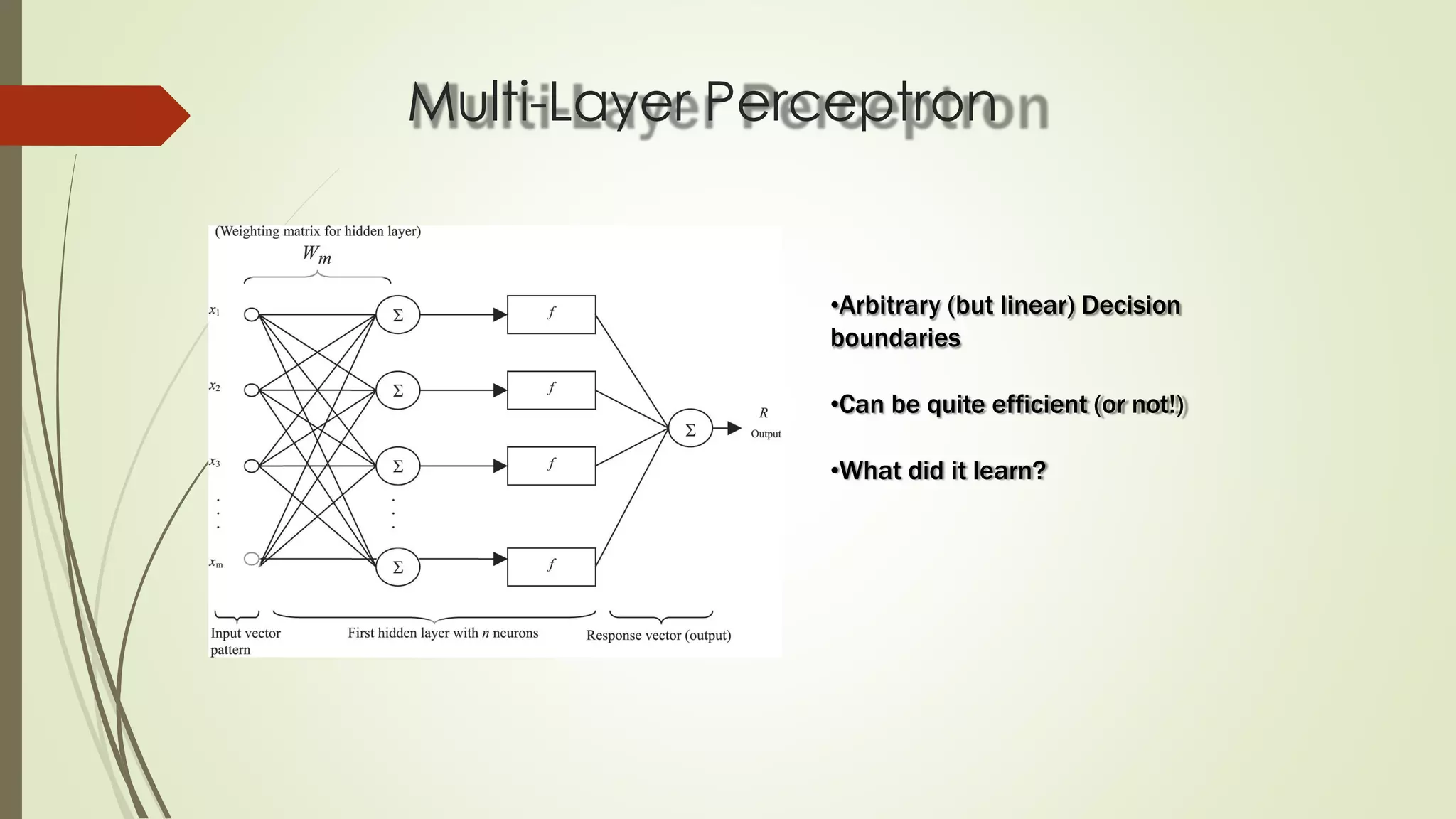 Multi-Layer Perceptron

(Weighting matrix for hidden layer)

$W_m$

$x_1$

$x_2$

$x_3$

$x_m$

$\Sigma$

$\Sigma$

$\Sigma$

$\Sigma$

$f$

$f$

$f$

$f$

$\Sigma$

$R$

Output

Input vector pattern

First hidden layer with $n$ neurons

Response vector (output)

•Arbitrary (but linear) Decision boundaries

•Can be quite efficient (or not!)

•What did it learn?